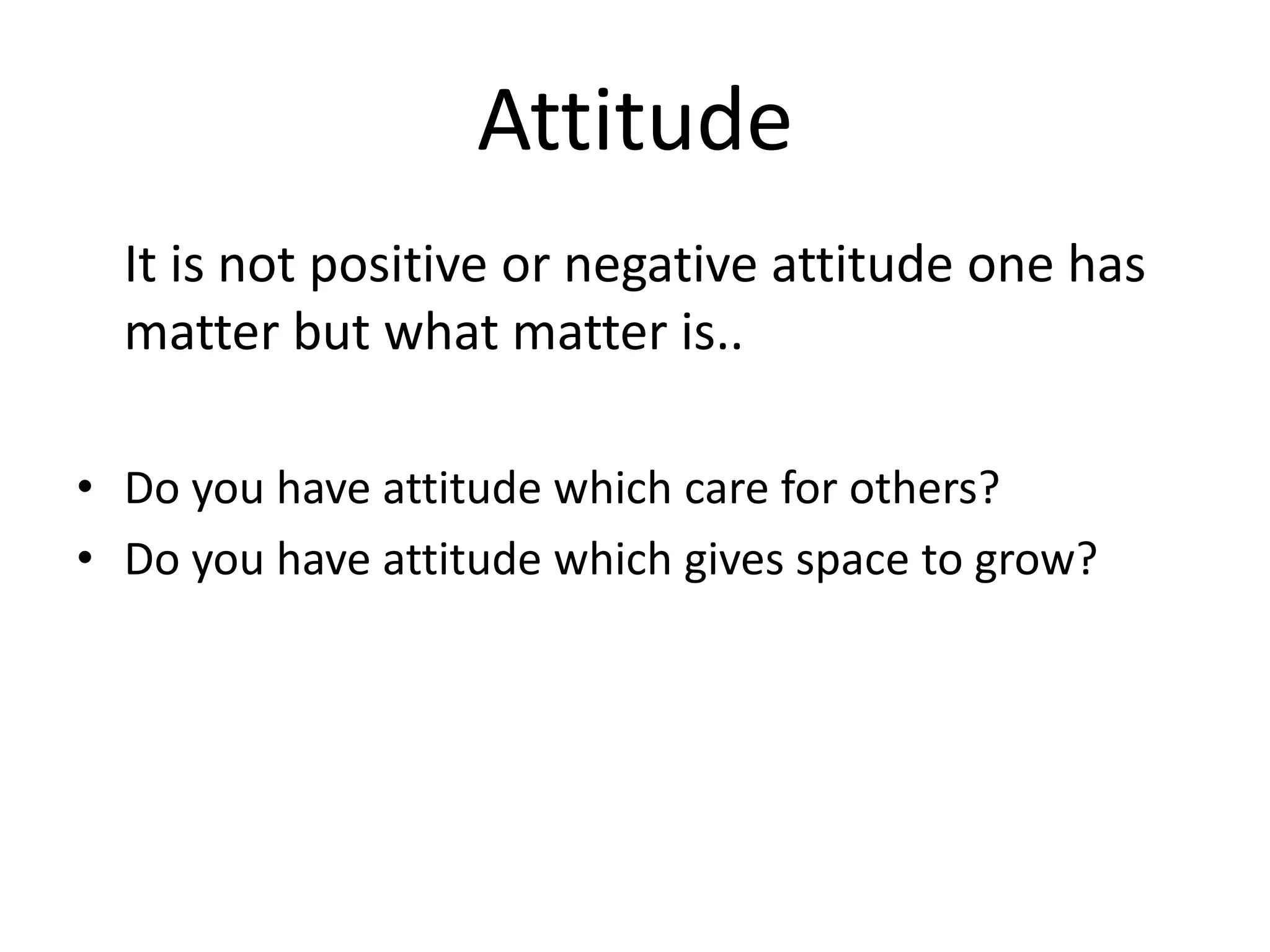 Attitude

It is not positive or negative attitude one has matter but what matter is..

• Do you have attitude which care for others?
• Do you have attitude which gives space to grow?